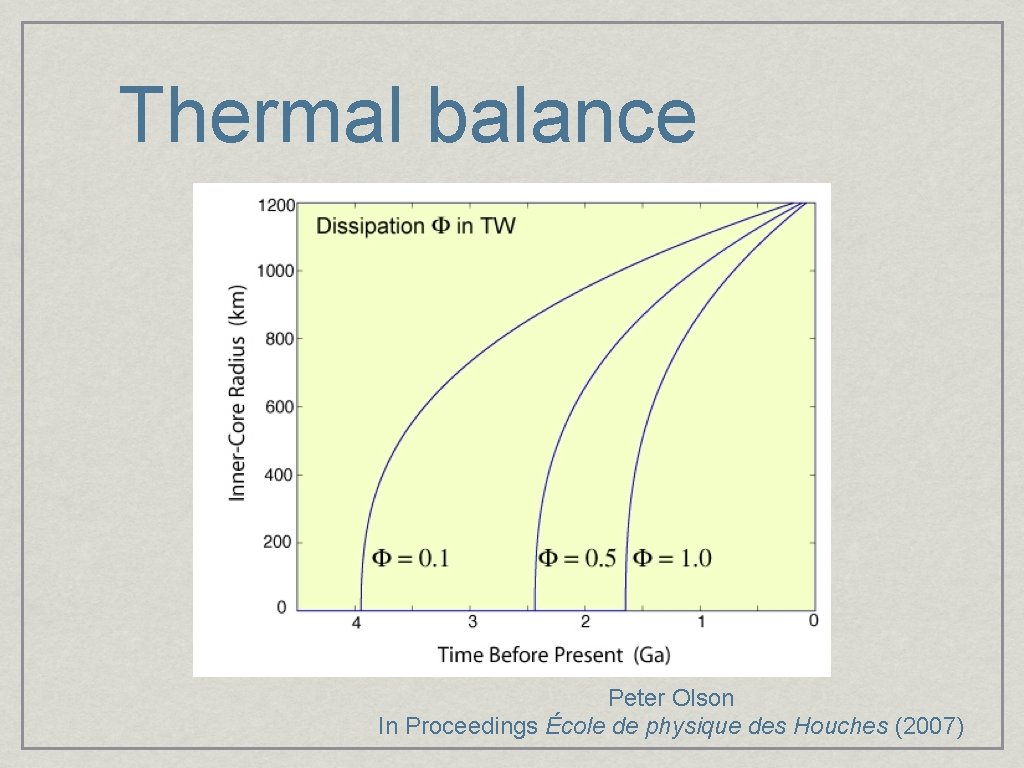 Thermal balance

Dissipation $\Phi$ in TW

Inner-Core Radius (km)

1200
1000
800
600
400
200
0

$\Phi = 0.1$
$\Phi = 0.5$
$\Phi = 1.0$

4
3
2
1
0

Time Before Present (Ga)

Peter Olson
In Proceedings École de physique des Houches (2007)